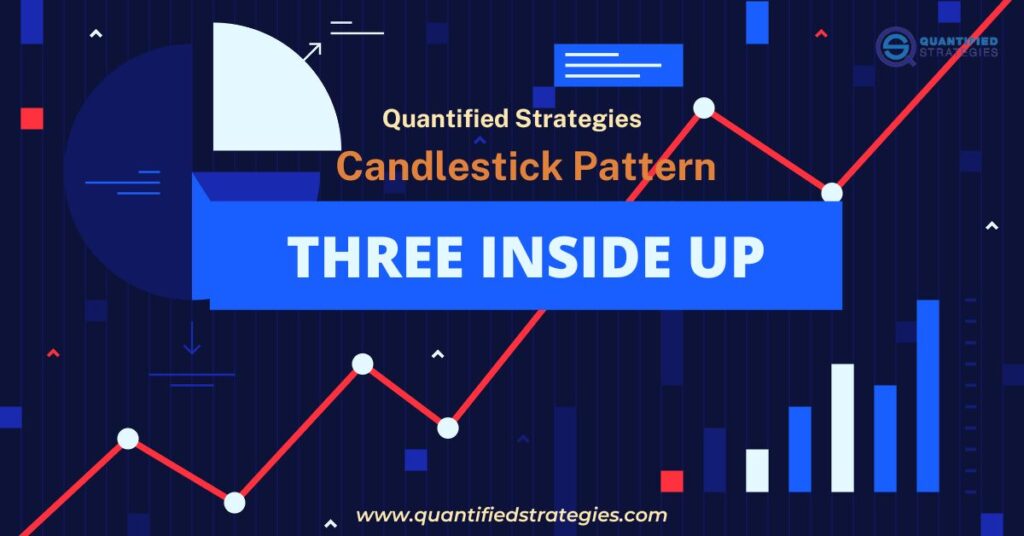 QUANTIFIED STRATEGIES

Quantified Strategies

Candlestick Pattern

THREE INSIDE UP

www.quantifiedstrategies.com